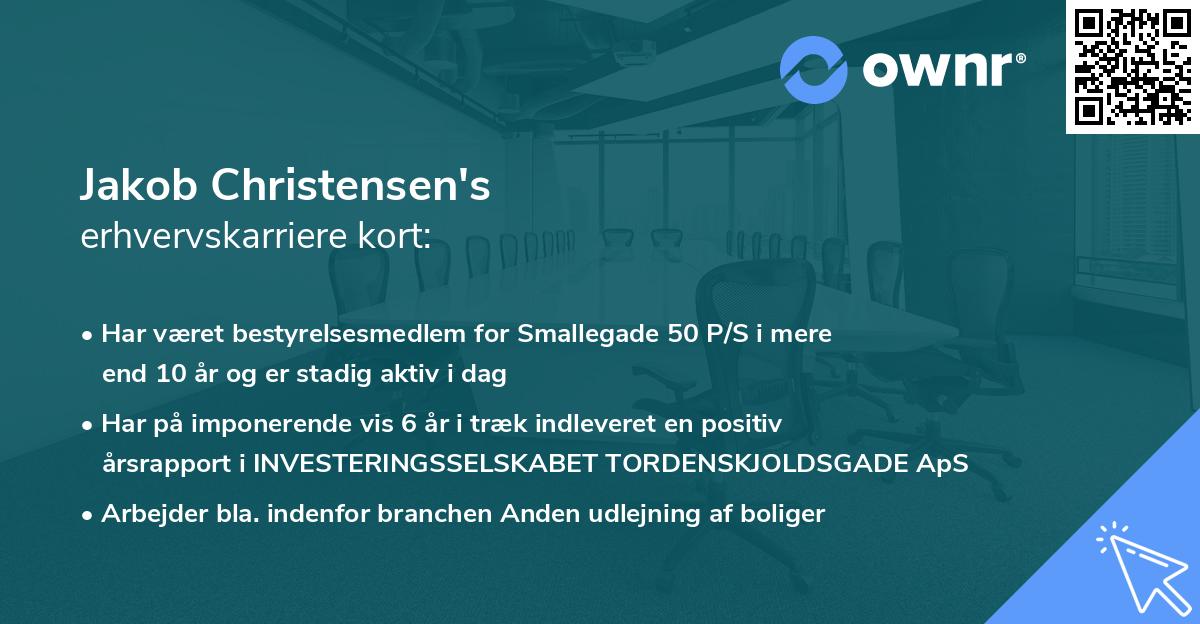 ownr®

Jakob Christensen's
erhvervskarriere kort:

• Har været bestyrelsesmedlem for Smallegade 50 P/S i mere end 10 år og er stadig aktiv i dag

• Har på imponerende vis 6 år i træk indleveret en positiv årsrapport i INVESTERINGSSELSKABET TORDENSKJOLDSGADE ApS

• Arbejder bla. indenfor branchen Anden udlejning af boliger